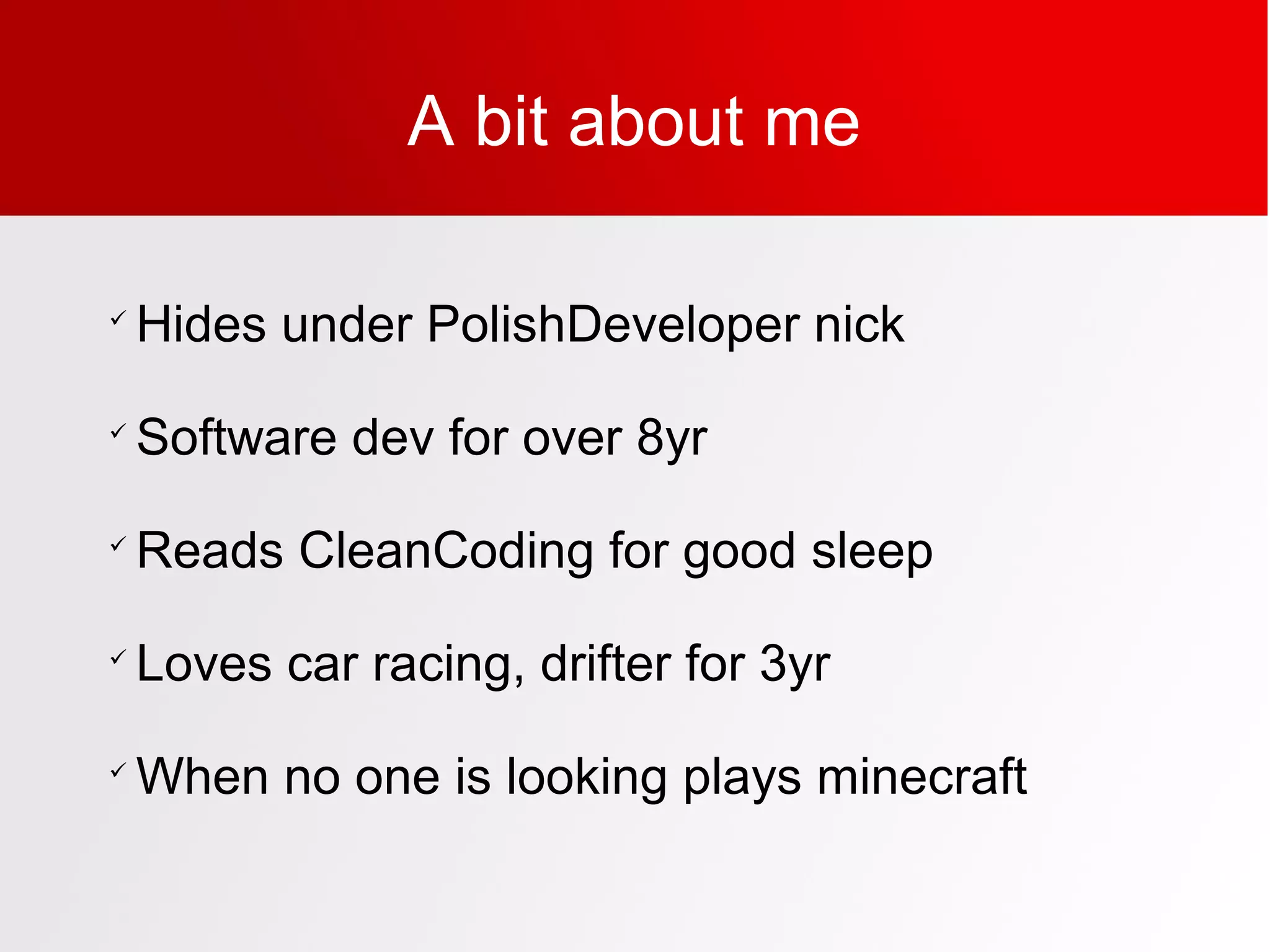 A bit about me

✓ Hides under PolishDeveloper nick

✓ Software dev for over 8yr

✓ Reads CleanCoding for good sleep

✓ Loves car racing, drifter for 3yr

✓ When no one is looking plays minecraft